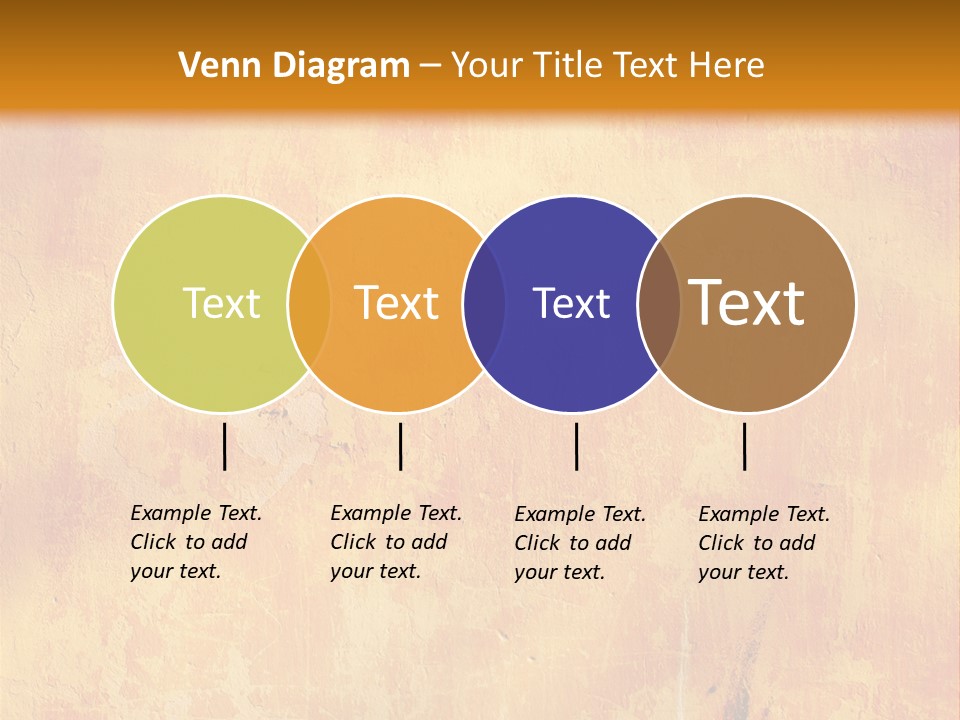 Venn Diagram – Your Title Text Here

Text

Text

Text

Text

Example Text. Click to add your text.

Example Text. Click to add your text.

Example Text. Click to add your text.

Example Text. Click to add your text.